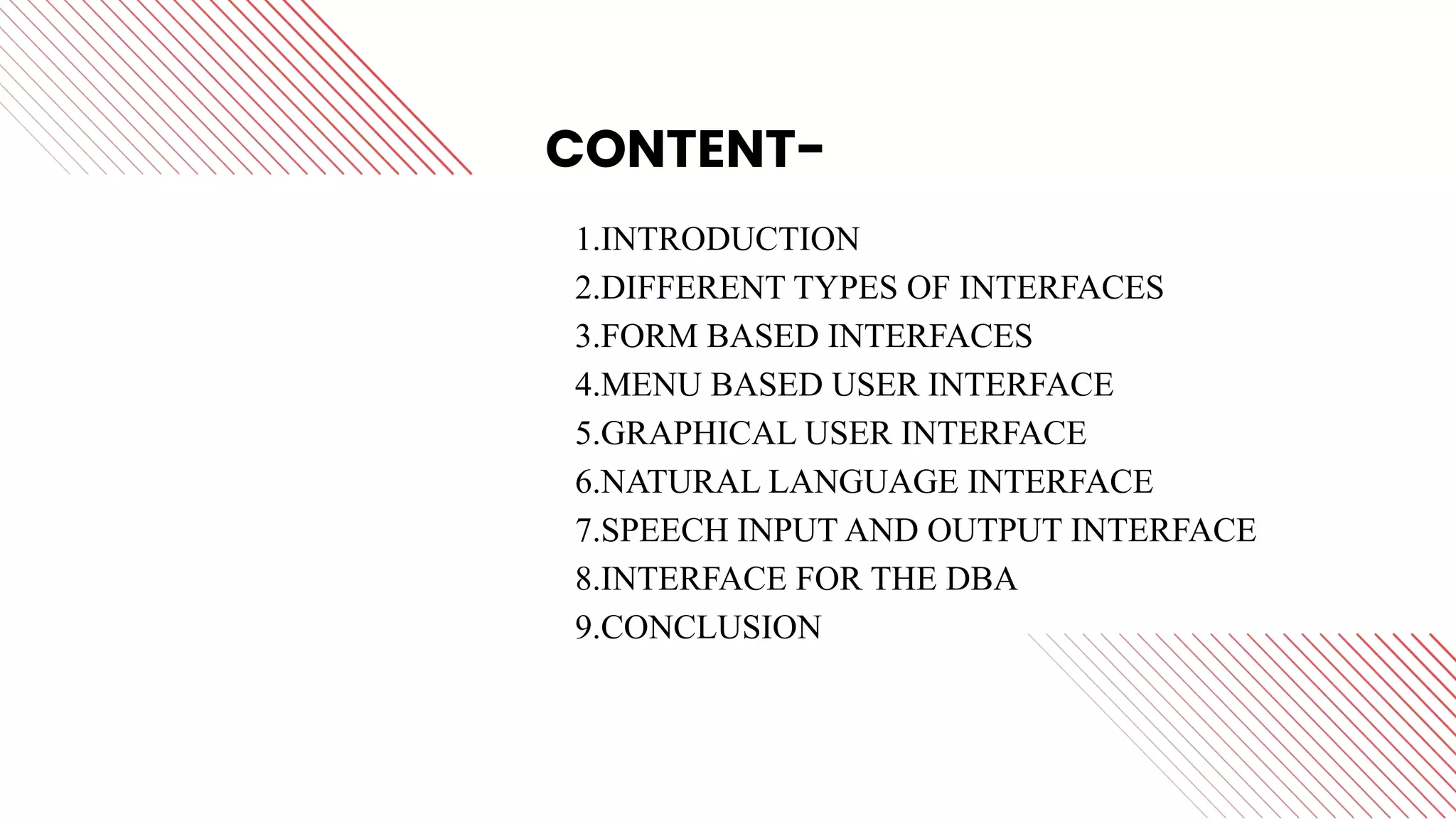 CONTENT-

1.INTRODUCTION
2.DIFFERENT TYPES OF INTERFACES
3.FORM BASED INTERFACES
4.MENU BASED USER INTERFACE
5.GRAPHICAL USER INTERFACE
6.NATURAL LANGUAGE INTERFACE
7.SPEECH INPUT AND OUTPUT INTERFACE
8.INTERFACE FOR THE DBA
9.CONCLUSION